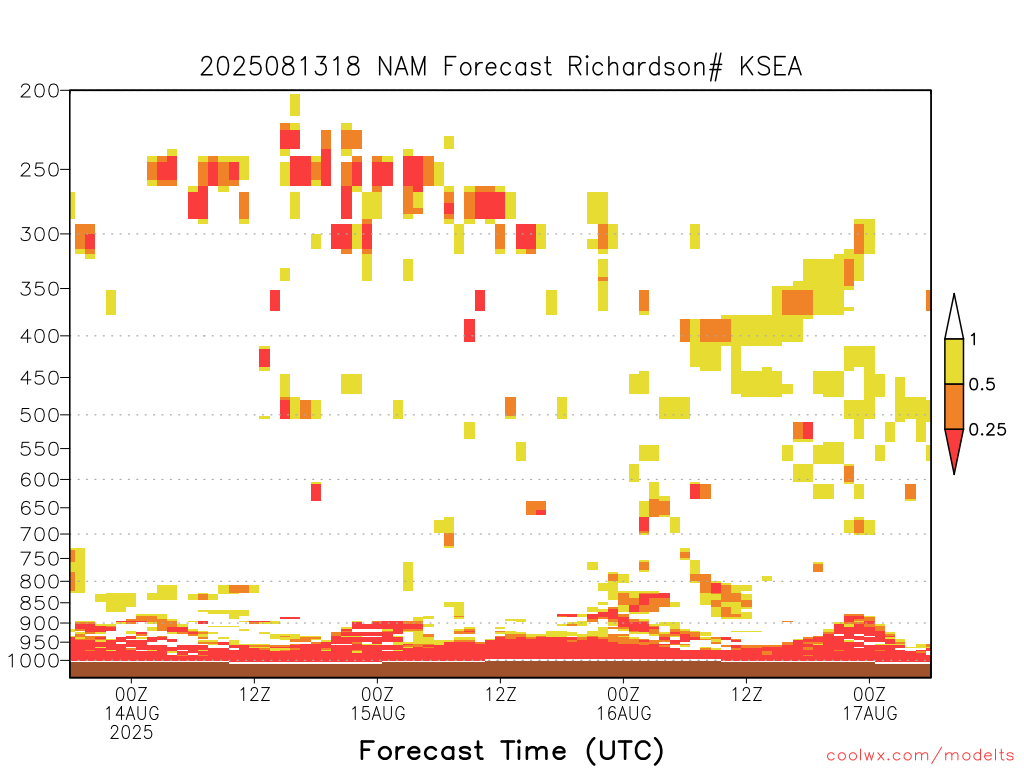 2025081318 NAM Forecast Richardson# KSEA

200
250
300
350
400
450
500
550
600
650
700
750
800
850
900
950
1000

1
0.5
0.25

00Z
14AUG
2025
12Z
00Z
15AUG
12Z
00Z
16AUG
12Z
00Z
17AUG

Forecast Time (UTC)

coolwx.com/modelts